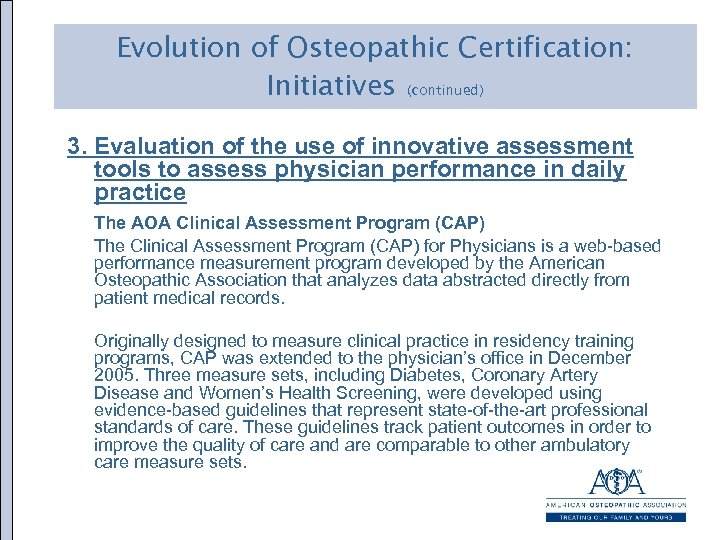 Evolution of Osteopathic Certification: Initiatives (continued)

3. Evaluation of the use of innovative assessment tools to assess physician performance in daily practice

The AOA Clinical Assessment Program (CAP)

The Clinical Assessment Program (CAP) for Physicians is a web-based performance measurement program developed by the American Osteopathic Association that analyzes data abstracted directly from patient medical records.

Originally designed to measure clinical practice in residency training programs, CAP was extended to the physician's office in December 2005. Three measure sets, including Diabetes, Coronary Artery Disease and Women's Health Screening, were developed using evidence-based guidelines that represent state-of-the-art professional standards of care. These guidelines track patient outcomes in order to improve the quality of care and are comparable to other ambulatory care measure sets.

AOA
AMERICAN OSTEOPATHIC ASSOCIATION
TREATING OUR FAMILY AND YOURS